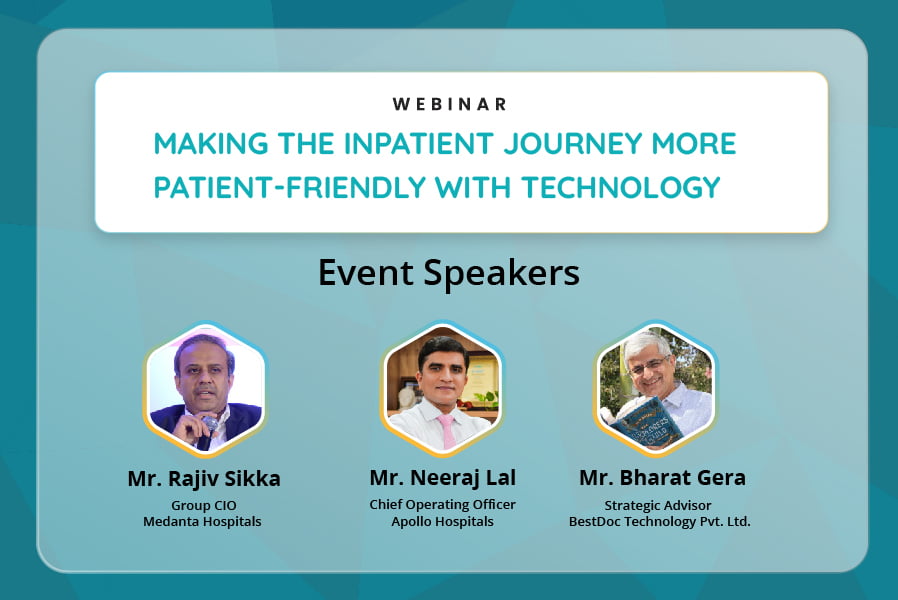 WEBINAR

MAKING THE INPATIENT JOURNEY MORE PATIENT-FRIENDLY WITH TECHNOLOGY

Event Speakers

Mr. Rajiv Sikka
Group CIO
Medanta Hospitals

Mr. Neeraj Lal
Chief Operating Officer
Apollo Hospitals

Mr. Bharat Gera
Strategic Advisor
BestDoc Technology Pvt. Ltd.